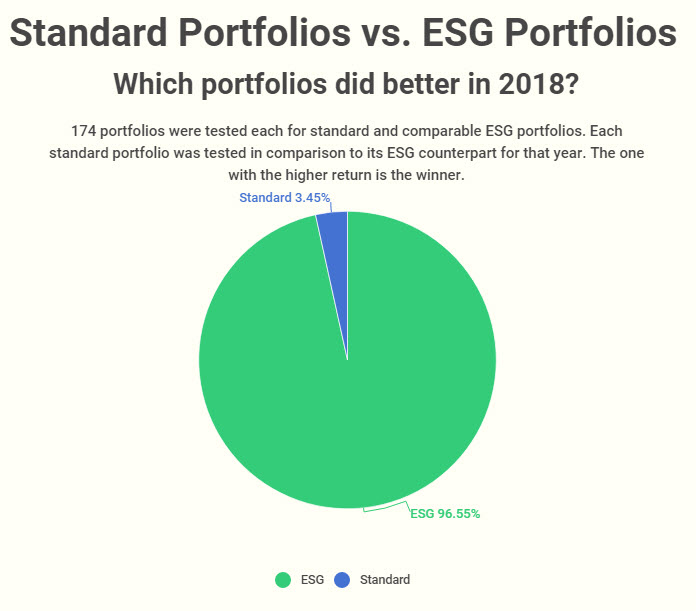 Standard Portfolios vs. ESG Portfolios

Which portfolios did better in 2018?

174 portfolios were tested each for standard and comparable ESG portfolios. Each standard portfolio was tested in comparison to its ESG counterpart for that year. The one with the higher return is the winner.

Standard 3.45%

ESG 96.55%

ESG Standard